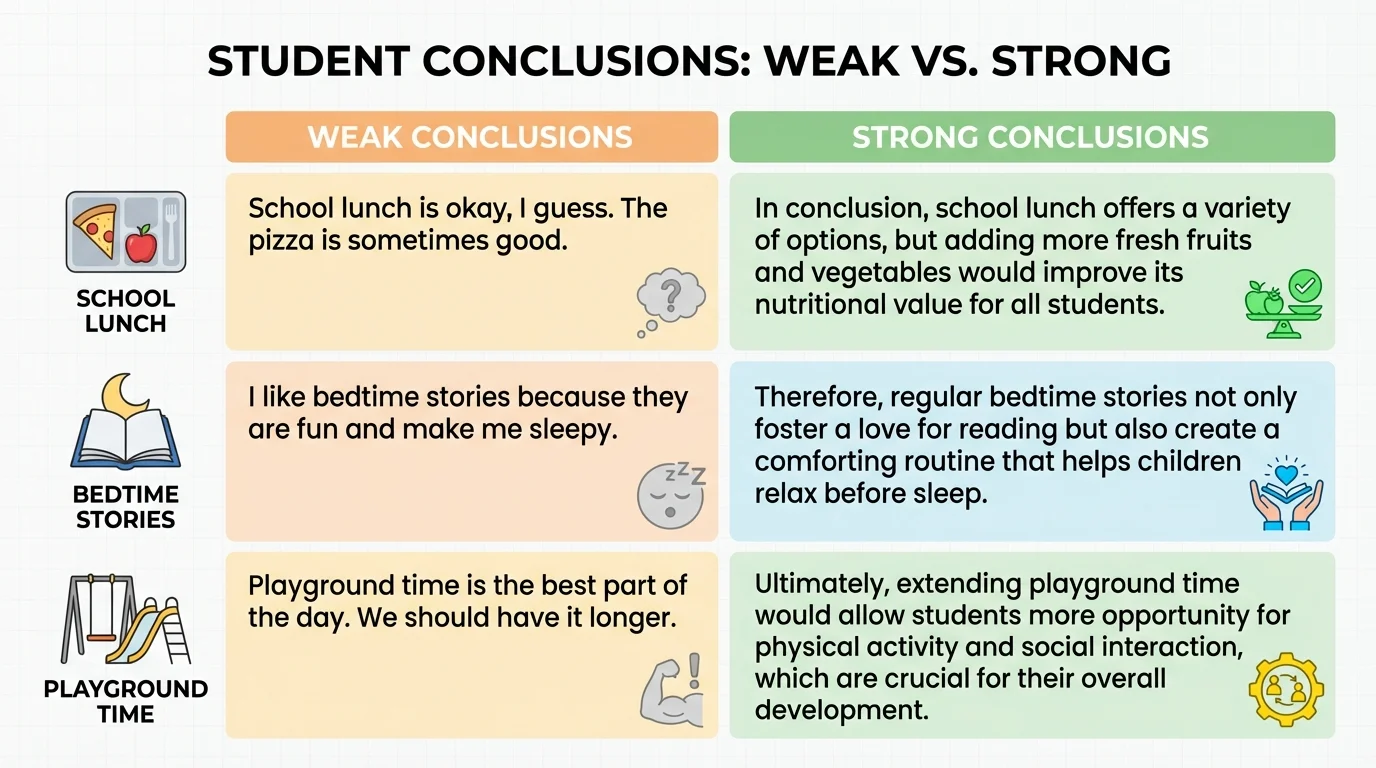 STUDENT CONCLUSIONS: WEAK VS. STRONG

| | WEAK CONCLUSIONS | STRONG CONCLUSIONS |
|---|---|---|
| SCHOOL LUNCH | School lunch is okay, I guess. The pizza is sometimes good. | In conclusion, school lunch offers a variety of options, but adding more fresh fruits and vegetables would improve its nutritional value for all students. |
| BEDTIME STORIES | I like bedtime stories because they are fun and make me sleepy. | Therefore, regular bedtime stories not only foster a love for reading but also create a comforting routine that helps children relax before sleep. |
| PLAYGROUND TIME | Playground time is the best part of the day. We should have it longer. | Ultimately, extending playground time would allow students more opportunity for physical activity and social interaction, which are crucial for their overall development. |